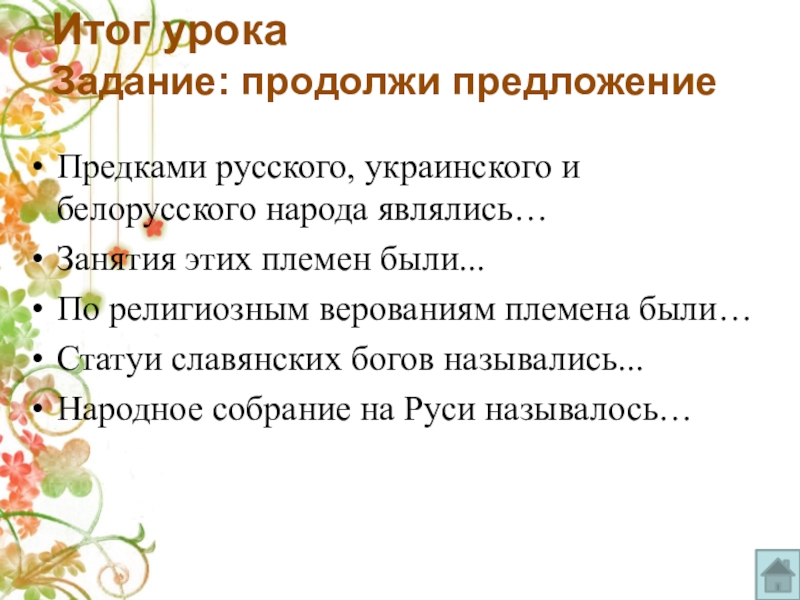 Итог урока
Задание: продолжи предложение

• Предками русского, украинского и белорусского народа являлись…
• Занятия этих племен были...
• По религиозным верованиям племена были…
• Статуи славянских богов назывались...
• Народное собрание на Руси называлось…